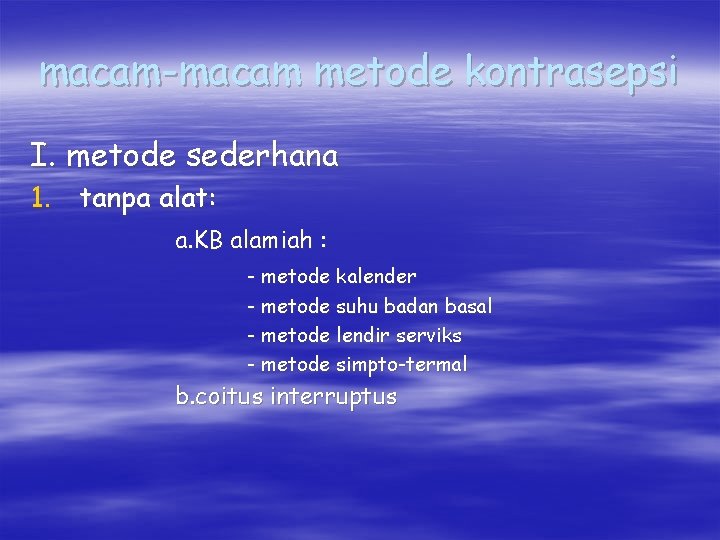 macam-macam metode kontrasepsi

I. metode sederhana

1. tanpa alat:

a.KB alamiah :

- metode kalender
- metode suhu badan basal
- metode lendir serviks
- metode simpto-termal

b.coitus interruptus